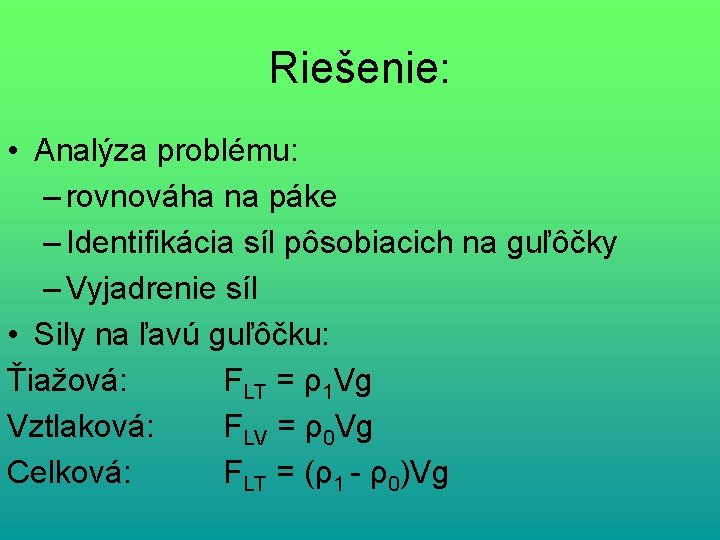 Riešenie:

• Analýza problému:
– rovnováha na páke
– Identifikácia síl pôsobiacich na guľôčky
– Vyjadrenie síl

• Sily na ľavú guľôčku:

Ťiažová: $F_{LT} = \rho_1 Vg$

Vztlaková: $F_{LV} = \rho_0 Vg$

Celková: $F_{LT} = (\rho_1 - \rho_0)Vg$